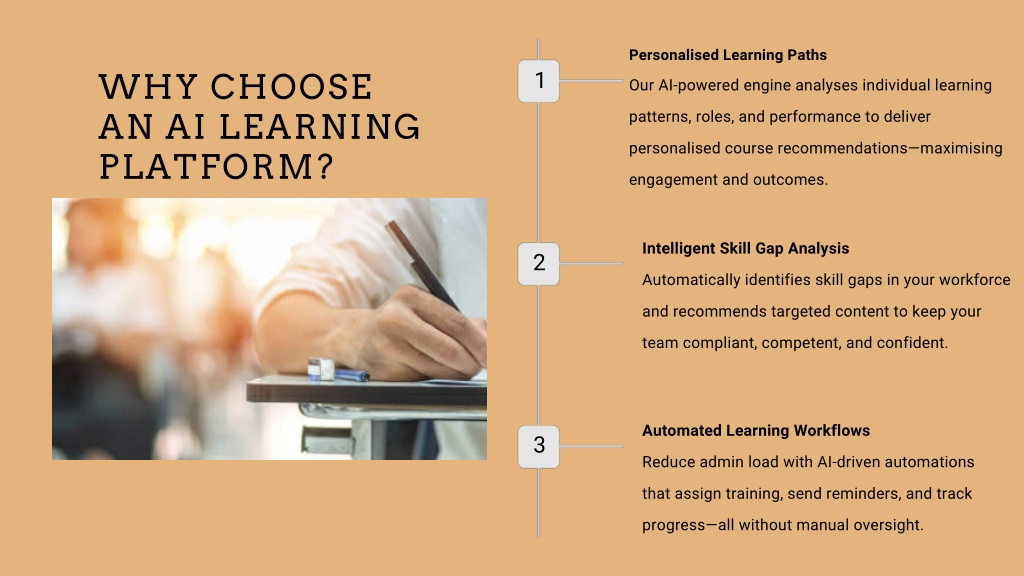 WHY CHOOSE AN AI LEARNING PLATFORM?

1

Personalised Learning Paths

Our AI-powered engine analyses individual learning patterns, roles, and performance to deliver personalised course recommendations—maximising engagement and outcomes.

2

Intelligent Skill Gap Analysis

Automatically identifies skill gaps in your workforce and recommends targeted content to keep your team compliant, competent, and confident.

3

Automated Learning Workflows

Reduce admin load with AI-driven automations that assign training, send reminders, and track progress—all without manual oversight.